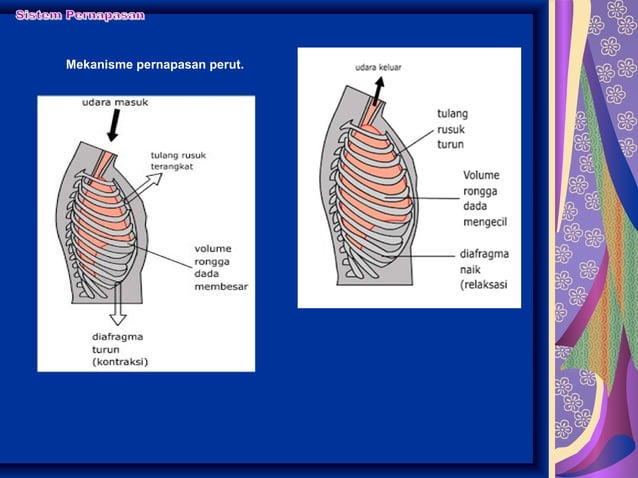 Sistem Pernapasan

Mekanisme pernapasan perut.

udara masuk

tulang rusuk terangkat

volume rongga dada membesar

diafragma turun (kontraksi)

udara keluar

tulang rusuk turun

Volume rongga dada mengecil

diafragma naik (relaksasi